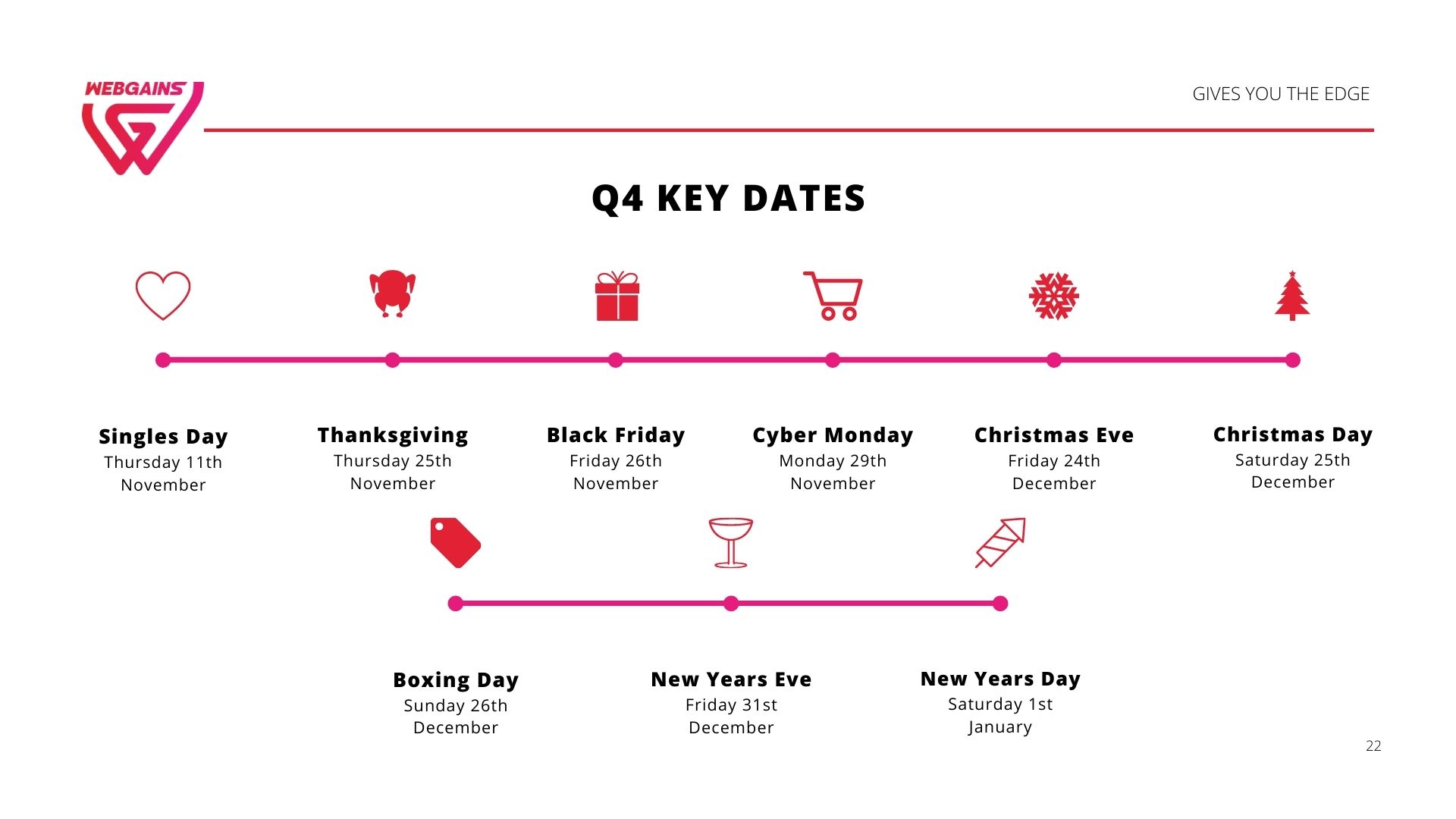 WEBGAINS

GIVES YOU THE EDGE

Q4 KEY DATES

Singles Day
Thursday 11th November

Thanksgiving
Thursday 25th November

Black Friday
Friday 26th November

Cyber Monday
Monday 29th November

Christmas Eve
Friday 24th December

Christmas Day
Saturday 25th December

Boxing Day
Sunday 26th December

New Years Eve
Friday 31st December

New Years Day
Saturday 1st January

22